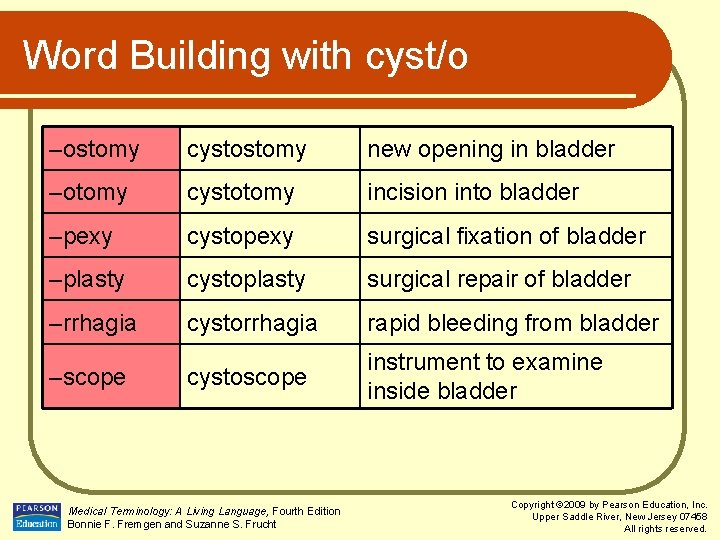 Word Building with cyst/o

| –ostomy | cystostomy | new opening in bladder |
|---|---|---|
| –otomy | cystotomy | incision into bladder |
| –pexy | cystopexy | surgical fixation of bladder |
| –plasty | cystoplasty | surgical repair of bladder |
| –rrhagia | cystorrhagia | rapid bleeding from bladder |
| –scope | cystoscope | instrument to examine inside bladder |

PEARSON Education

Medical Terminology: A Living Language, Fourth Edition
Bonnie F. Fremgen and Suzanne S. Frucht

Copyright ©2009 by Pearson Education, Inc.
Upper Saddle River, New Jersey 07458
All rights reserved.